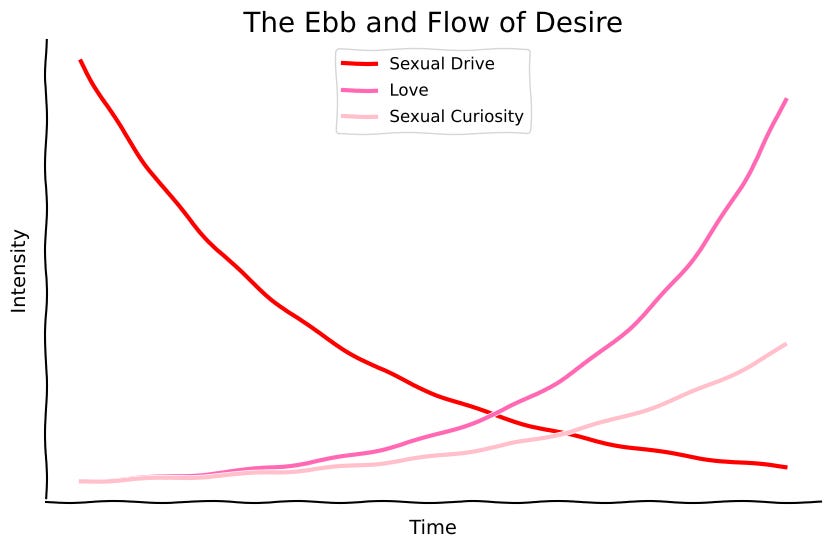 The Ebb and Flow of Desire

Sexual Drive
Love
Sexual Curiosity

Intensity

Time